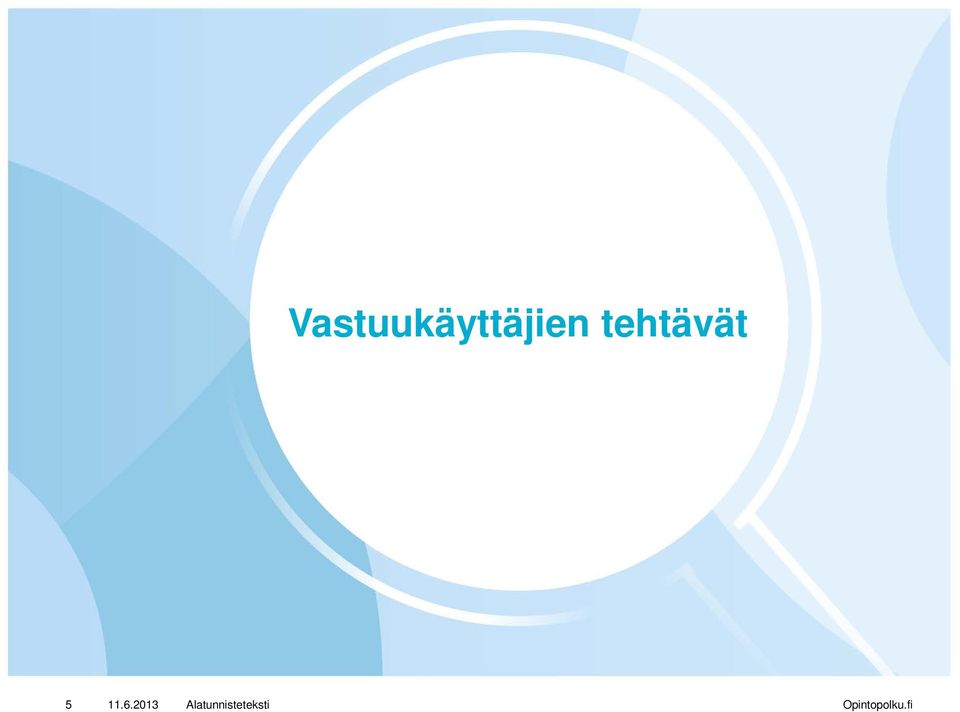 Vastuukäyttäjien tehtävät

5 11.6.2013 Alatunnisteteksti Opintopolku.fi